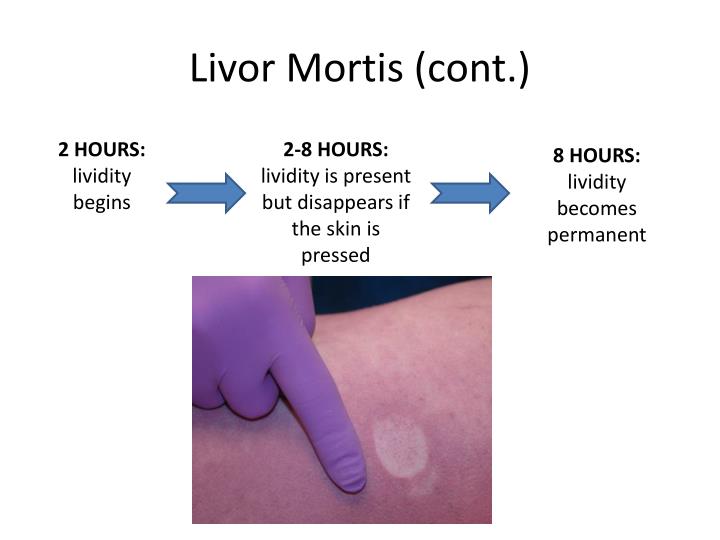 Livor Mortis (cont.)

2 HOURS:
lividity begins

2-8 HOURS:
lividity is present but disappears if the skin is pressed

8 HOURS:
lividity becomes permanent